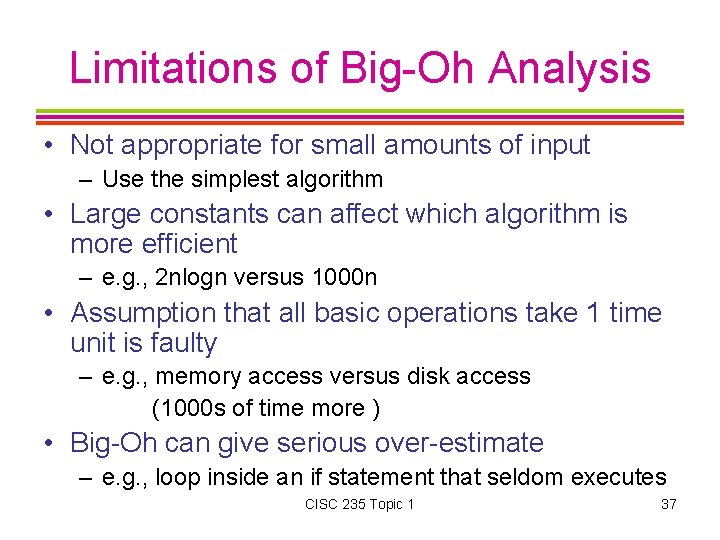 Limitations of Big-Oh Analysis

• Not appropriate for small amounts of input
– Use the simplest algorithm

• Large constants can affect which algorithm is more efficient
– e.g., 2nlogn versus 1000n

• Assumption that all basic operations take 1 time unit is faulty
– e.g., memory access versus disk access (1000s of time more )

• Big-Oh can give serious over-estimate
– e.g., loop inside an if statement that seldom executes

CISC 235 Topic 1

37